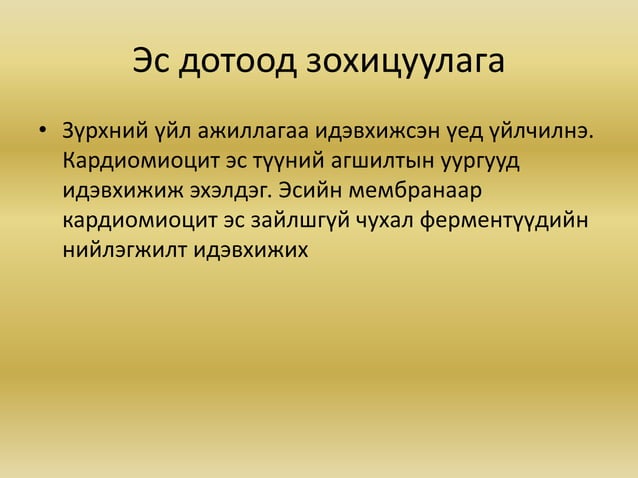 Эс дотоод зохицуулага

• Зүрхний үйл ажиллагаа идэвхижсэн үед үйлчилнэ. Кардиомиоцит эс түүний агшилтын уургууд идэвхижиж эхэлдэг. Эсийн мембранаар кардиомиоцит эс зайлшгүй чухал ферментүүдийн нийлэгжилт идэвхижих